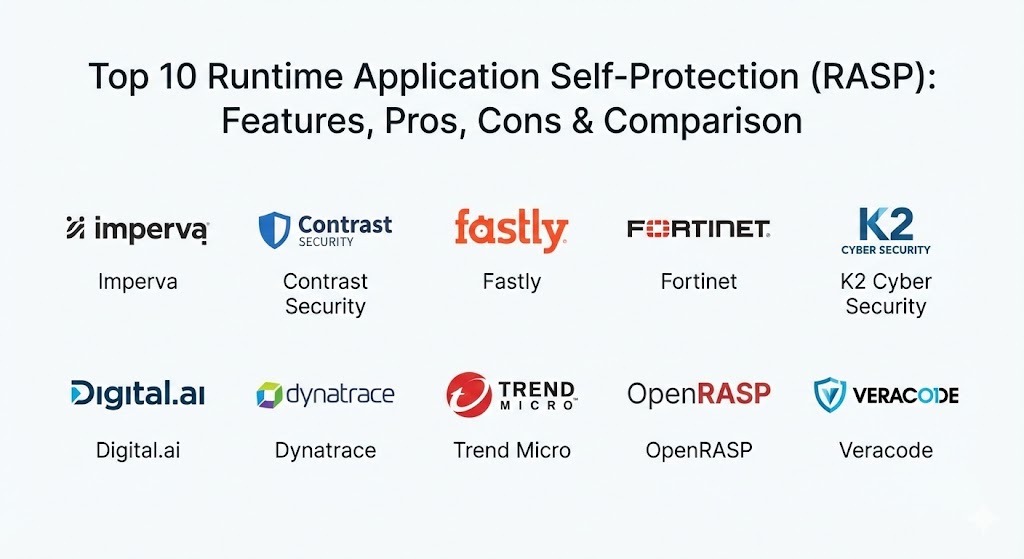 Top 10 Runtime Application Self-Protection (RASP): Features, Pros, Cons & Comparison

imperva
Imperva

Contrast SECURITY
Contrast Security

fastly
Fastly

FORTINET
Fortinet

K2 CYBER SECURITY
K2 Cyber Security

Digital.ai
Digital.ai

dynatrace
Dynatrace

TREND MICRO
Trend Micro

OpenRASP
OpenRASP

VERACODE
Veracode